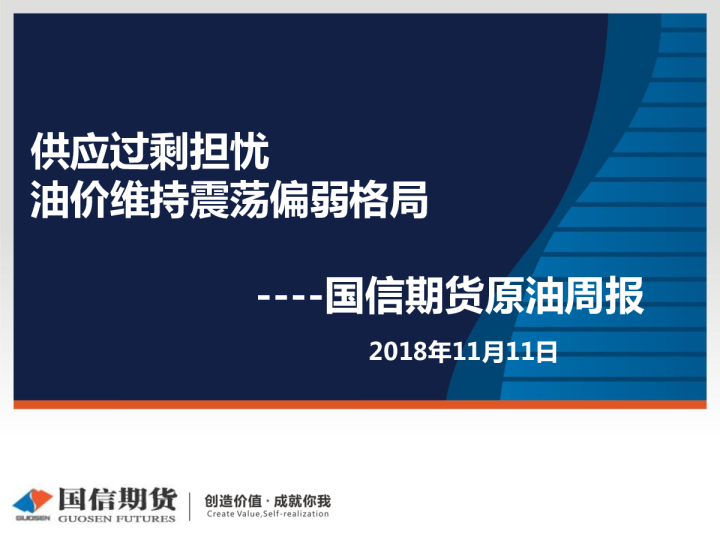 供应过剩担忧
油价维持震荡偏弱格局

----国信期货原油周报

2018年11月11日

GUOSEN 国信期货 GUOSEN FUTURES

创造价值 · 成就你我
Create Value,Self-realization